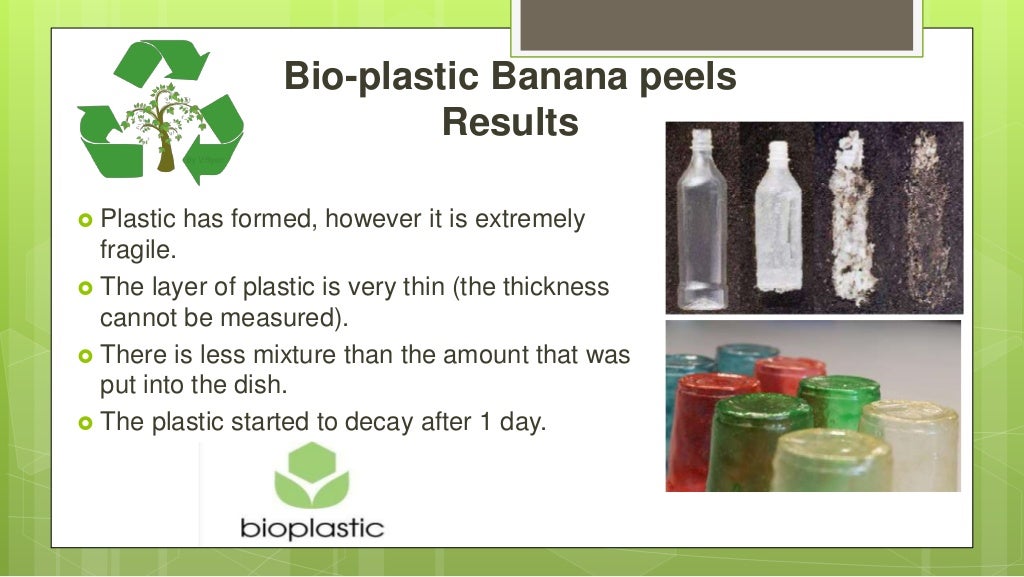 Bio-plastic Banana peels
Results

Plastic has formed, however it is extremely fragile.
The layer of plastic is very thin (the thickness cannot be measured).
There is less mixture than the amount that was put into the dish.
The plastic started to decay after 1 day.

bioplastic